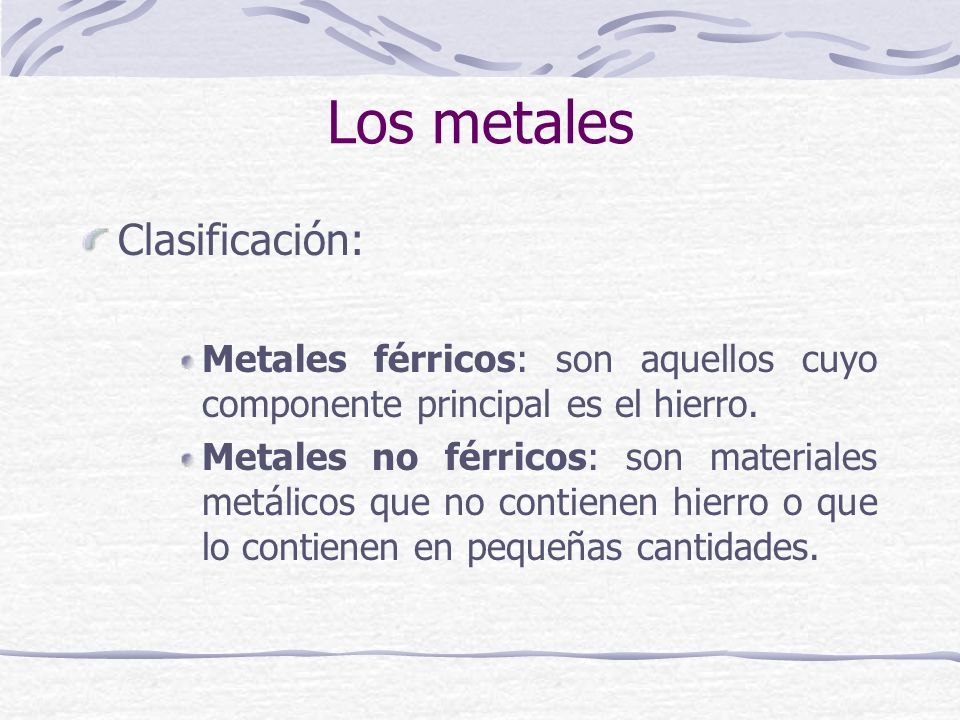 Los metales

Clasificación:

Metales férricos: son aquellos cuyo componente principal es el hierro.

Metales no férricos: son materiales metálicos que no contienen hierro o que lo contienen en pequeñas cantidades.